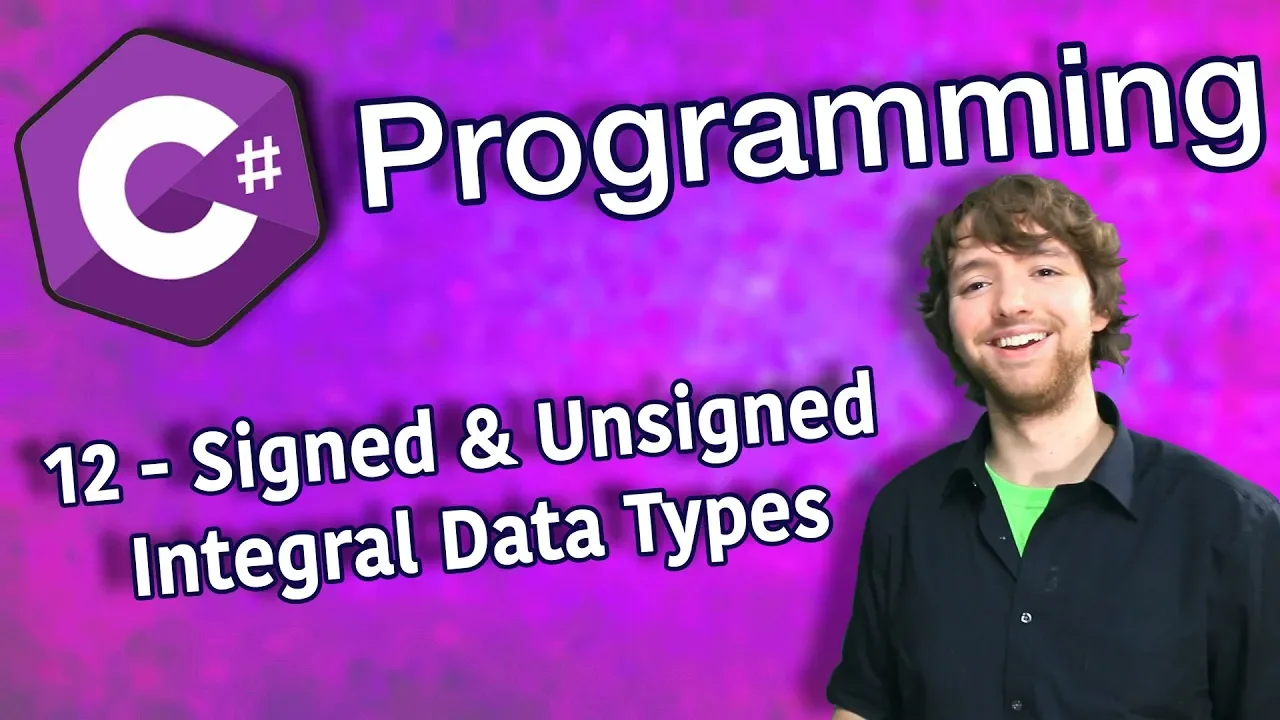 C#
Programming

12 - Signed & Unsigned Integral Data Types